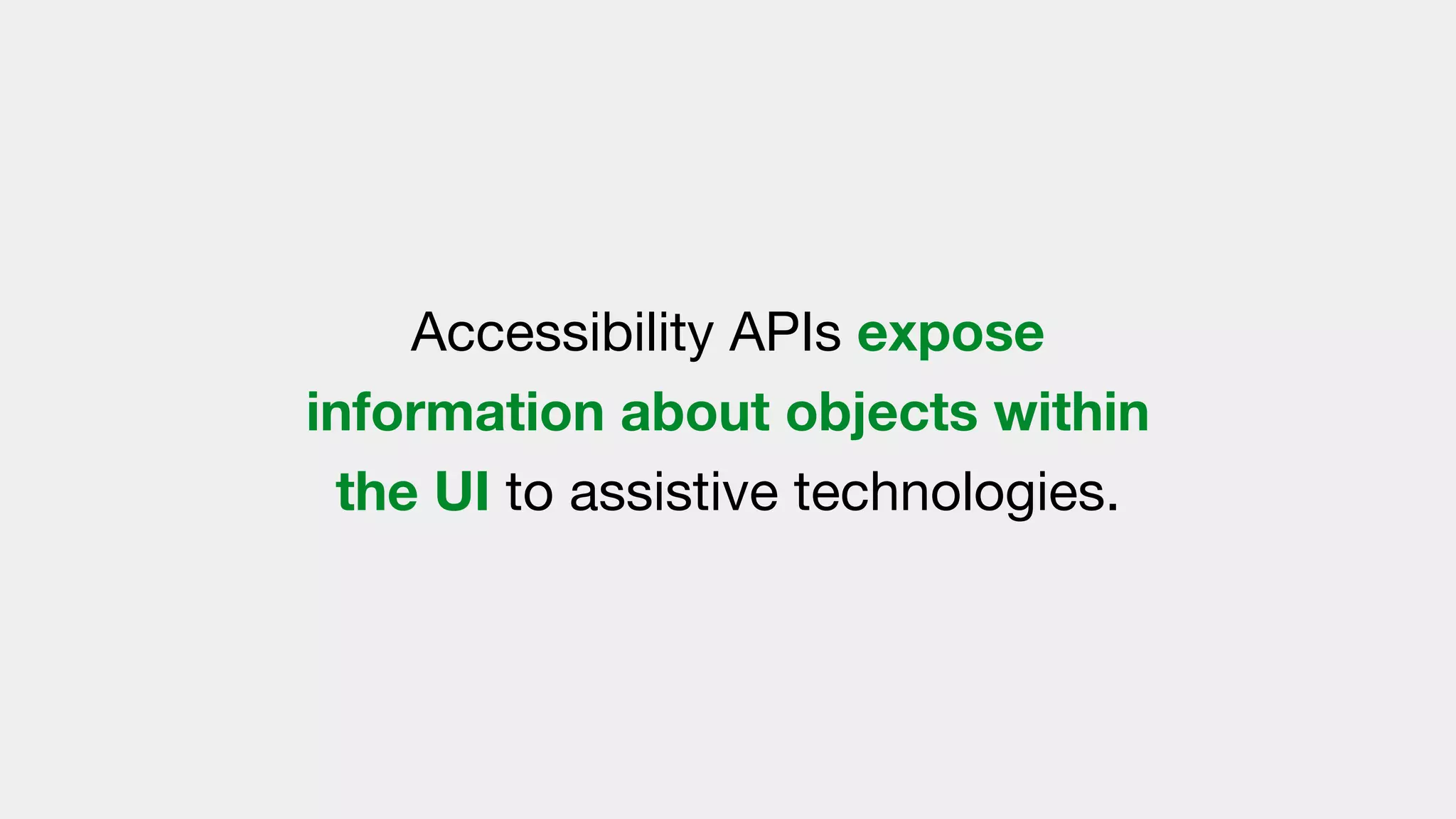 Accessibility APIs expose information about objects within the UI to assistive technologies.